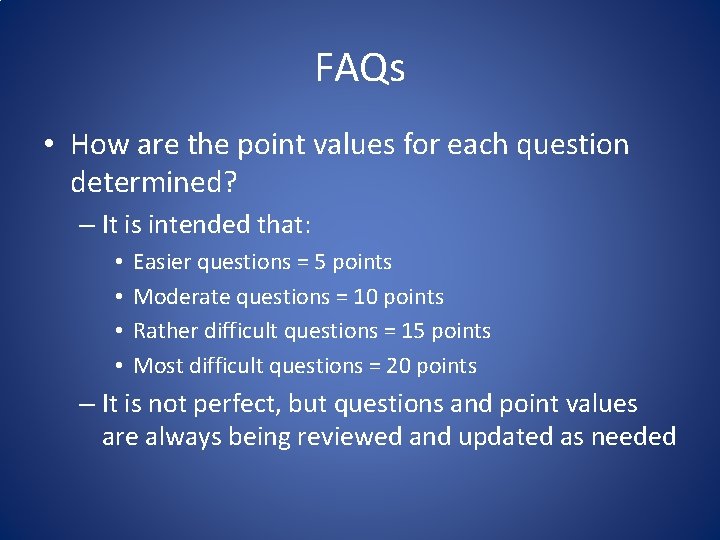 FAQs

• How are the point values for each question determined?

– It is intended that:

• Easier questions = 5 points

• Moderate questions = 10 points

• Rather difficult questions = 15 points

• Most difficult questions = 20 points

– It is not perfect, but questions and point values are always being reviewed and updated as needed